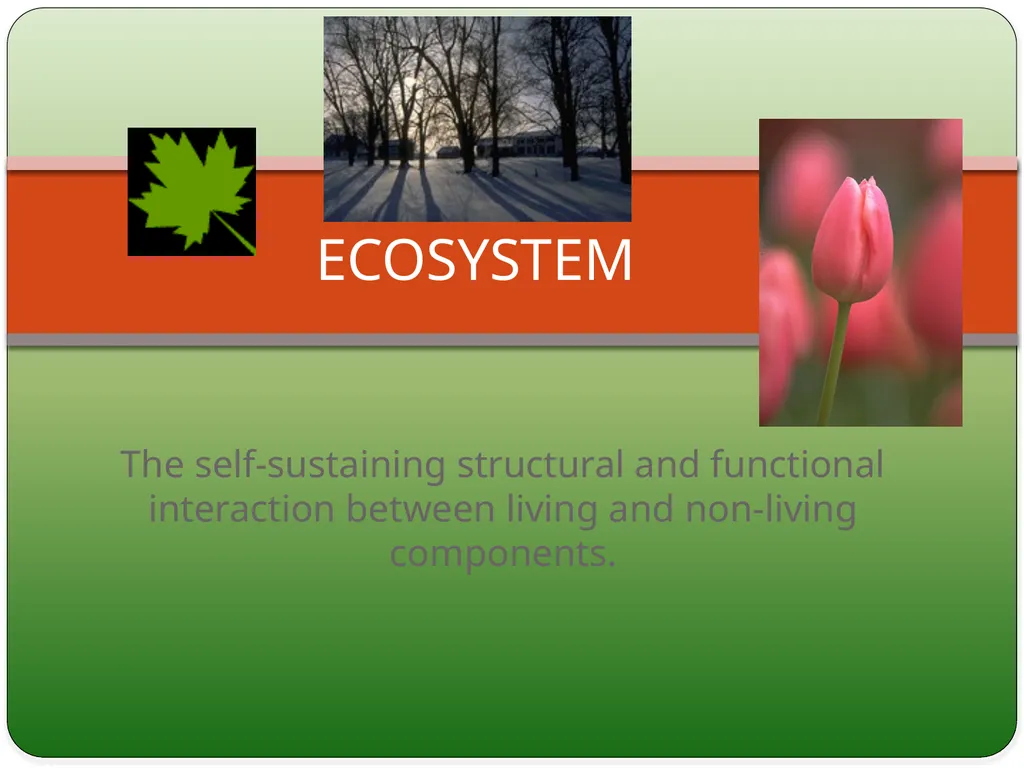 ECOSYSTEM

The self-sustaining structural and functional interaction between living and non-living components.